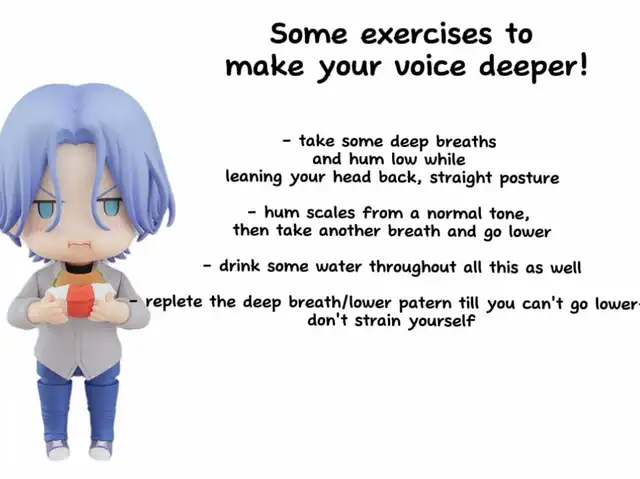 Some exercises to make your voice deeper!

- take some deep breaths and hum low while leaning your head back, straight posture

- hum scales from a normal tone, then take another breath and go lower

- drink some water throughout all this as well

- replete the deep breath/lower patern till you can't go lower- don't strain yourself